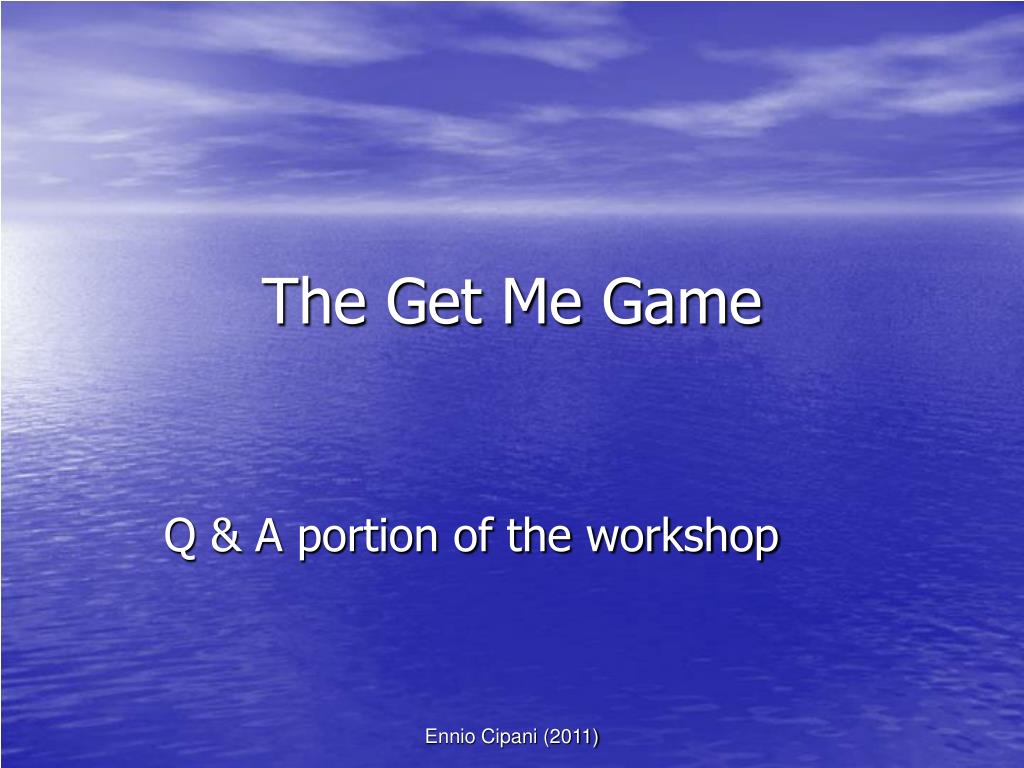 The Get Me Game

Q & A portion of the workshop

Ennio Cipani (2011)